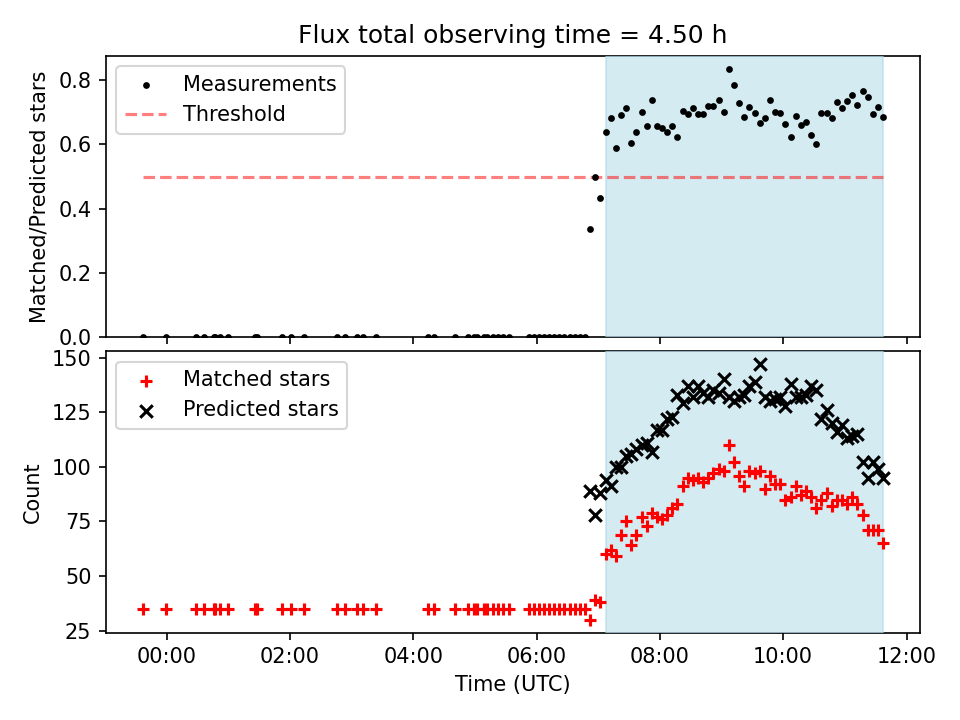 Flux total observing time = 4.50 h

Measurements
Threshold

Matched/Predicted stars

0.8
0.6
0.4
0.2
0.0

Matched stars
Predicted stars

Count

150
125
100
75
50
25

00:00
02:00
04:00
06:00
08:00
10:00
12:00

Time (UTC)